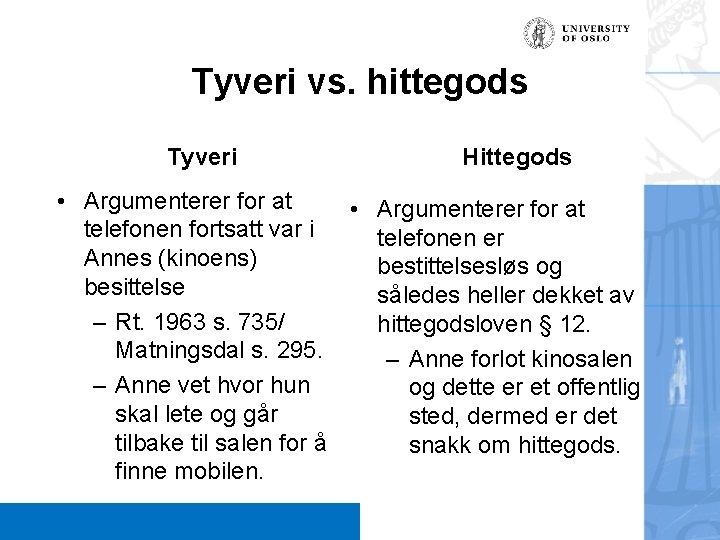 UNIVERSITY OF OSLO

Tyveri vs. hittegods

Tyveri

• Argumenterer for at telefonen fortsatt var i Annes (kinoens) besittelse
– Rt. 1963 s. 735/ Matningsdal s. 295.
– Anne vet hvor hun skal lete og går tilbake til salen for å finne mobilen.

Hittegods

• Argumenterer for at telefonen er bestittelsesløs og således heller dekket av hittegodsloven § 12.
– Anne forlot kinosalen og dette er et offentlig sted, dermed er det snakk om hittegods.